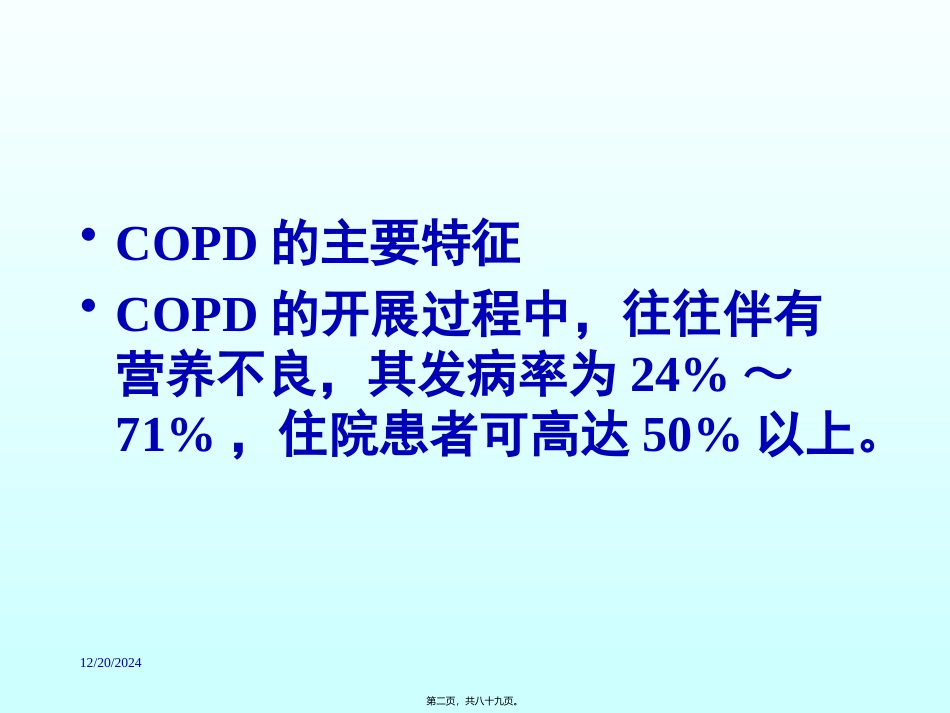 • COPD 的主要特征

• COPD 的开展过程中，往往伴有营养不良，其发病率为 24% ～ 71% ，住院患者可高达 50% 以上。

12/20/2024

第二页，共八十九页。